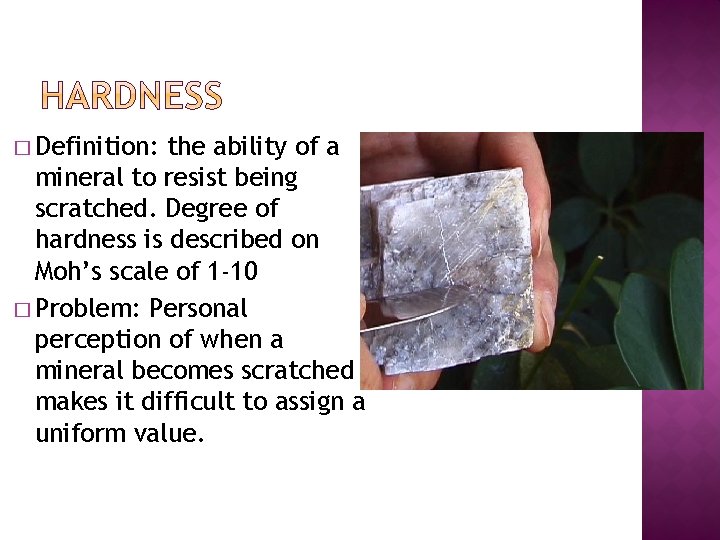 HARDNESS

□ Definition: the ability of a mineral to resist being scratched. Degree of hardness is described on Moh's scale of 1-10

□ Problem: Personal perception of when a mineral becomes scratched makes it difficult to assign a uniform value.